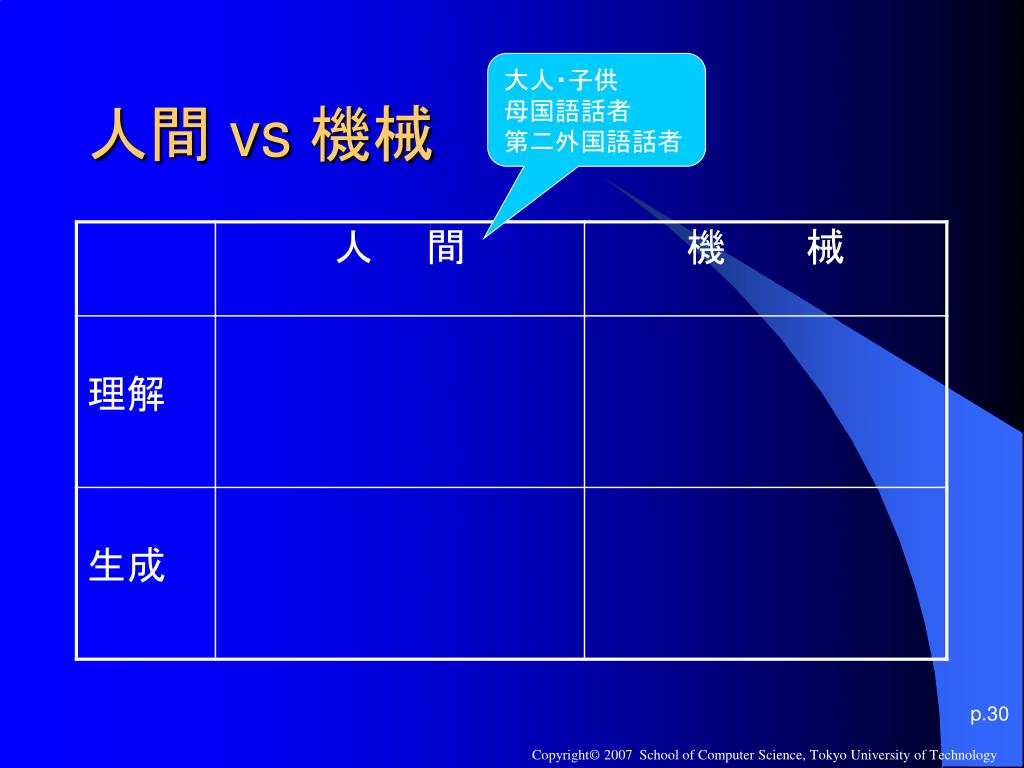 人間 vs 機械

大人･子供
母国語話者
第二外国語話者

| | 人　間 | 機　　械 |
|---|---|---|
| 理解 | | |
| 生成 | | |

p.30

Copyright© 2007 School of Computer Science, Tokyo University of Technology